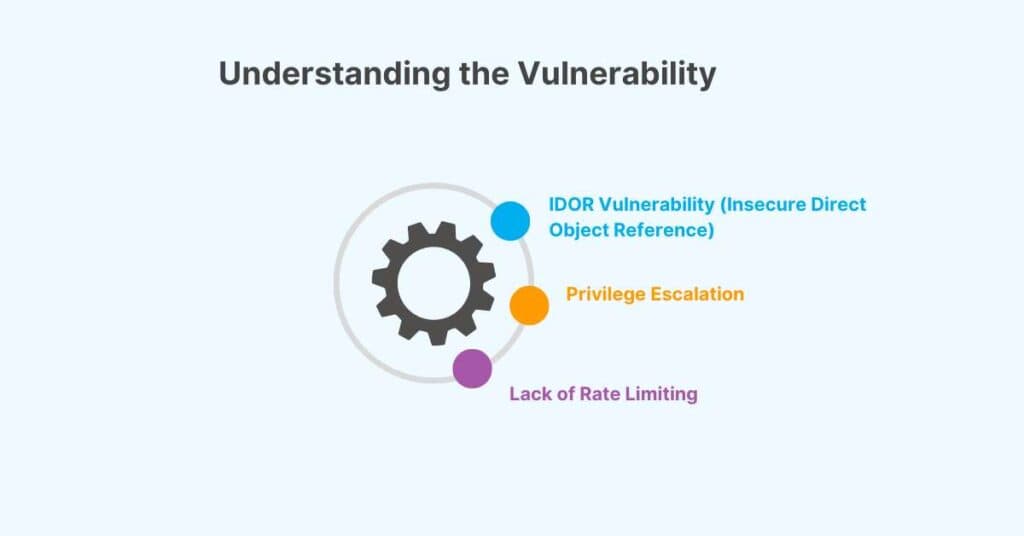 Understanding the Vulnerability

IDOR Vulnerability (Insecure Direct Object Reference)

Privilege Escalation

Lack of Rate Limiting